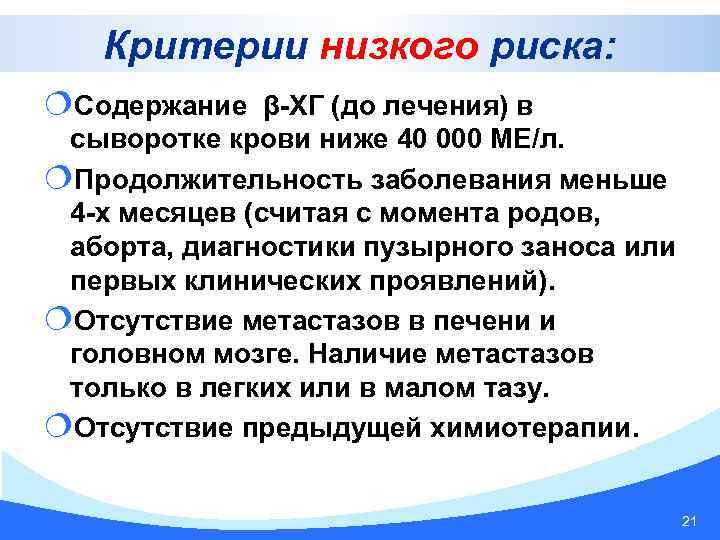 Критерии низкого риска:

Содержание β-ХГ (до лечения) в сыворотке крови ниже 40 000 МЕ/л.

Продолжительность заболевания меньше 4-х месяцев (считая с момента родов, аборта, диагностики пузырного заноса или первых клинических проявлений).

Отсутствие метастазов в печени и головном мозге. Наличие метастазов только в легких или в малом тазу.

Отсутствие предыдущей химиотерапии.

21